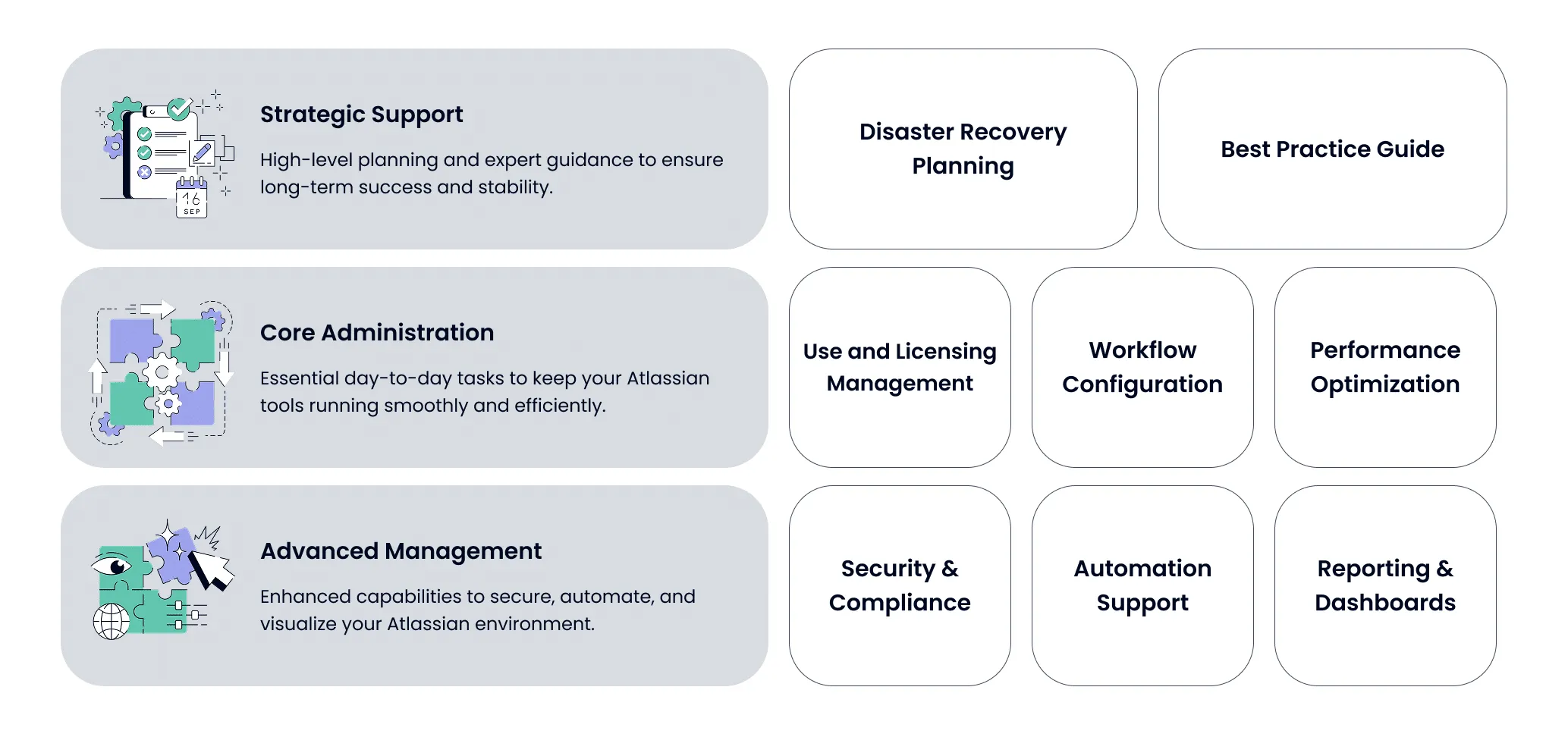 16
SEP

Strategic Support

High-level planning and expert guidance to ensure long-term success and stability.

Disaster Recovery Planning

Best Practice Guide

Core Administration

Essential day-to-day tasks to keep your Atlassian tools running smoothly and efficiently.

Use and Licensing Management

Workflow Configuration

Performance Optimization

Advanced Management

Enhanced capabilities to secure, automate, and visualize your Atlassian environment.

Security & Compliance

Automation Support

Reporting & Dashboards